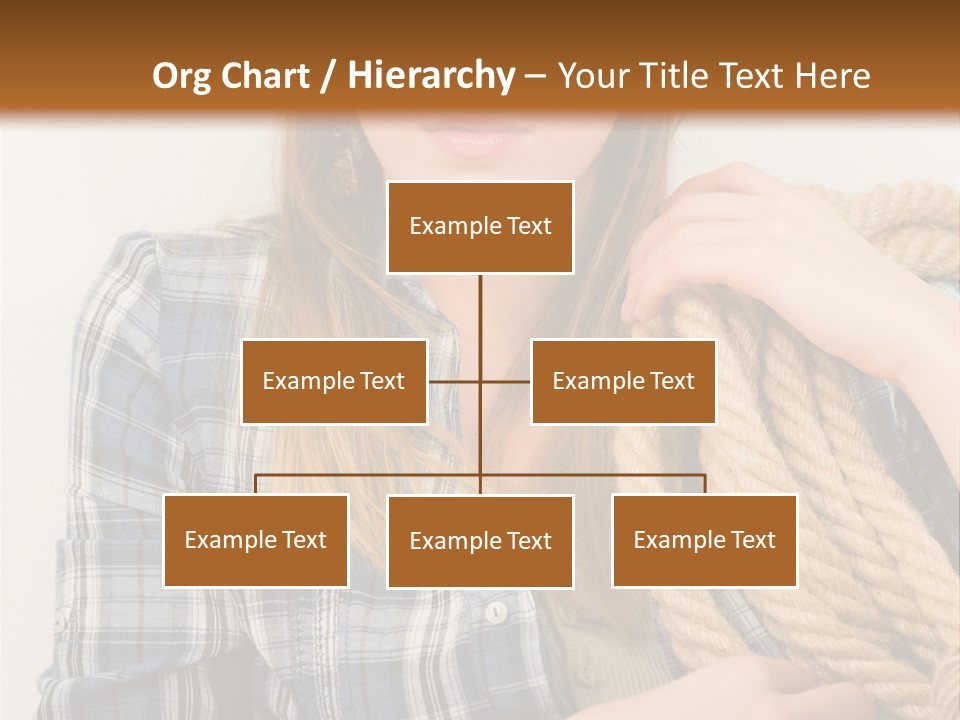 Org Chart / Hierarchy – Your Title Text Here

Example Text

Example Text

Example Text

Example Text

Example Text

Example Text